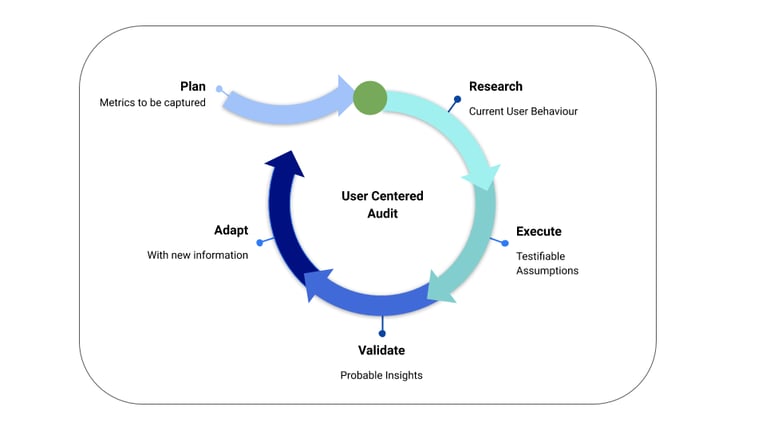 Plan
Metrics to be captured

Research
Current User Behaviour

User Centered Audit

Execute
Testifiable Assumptions

Validate
Probable Insights

Adapt
With new information